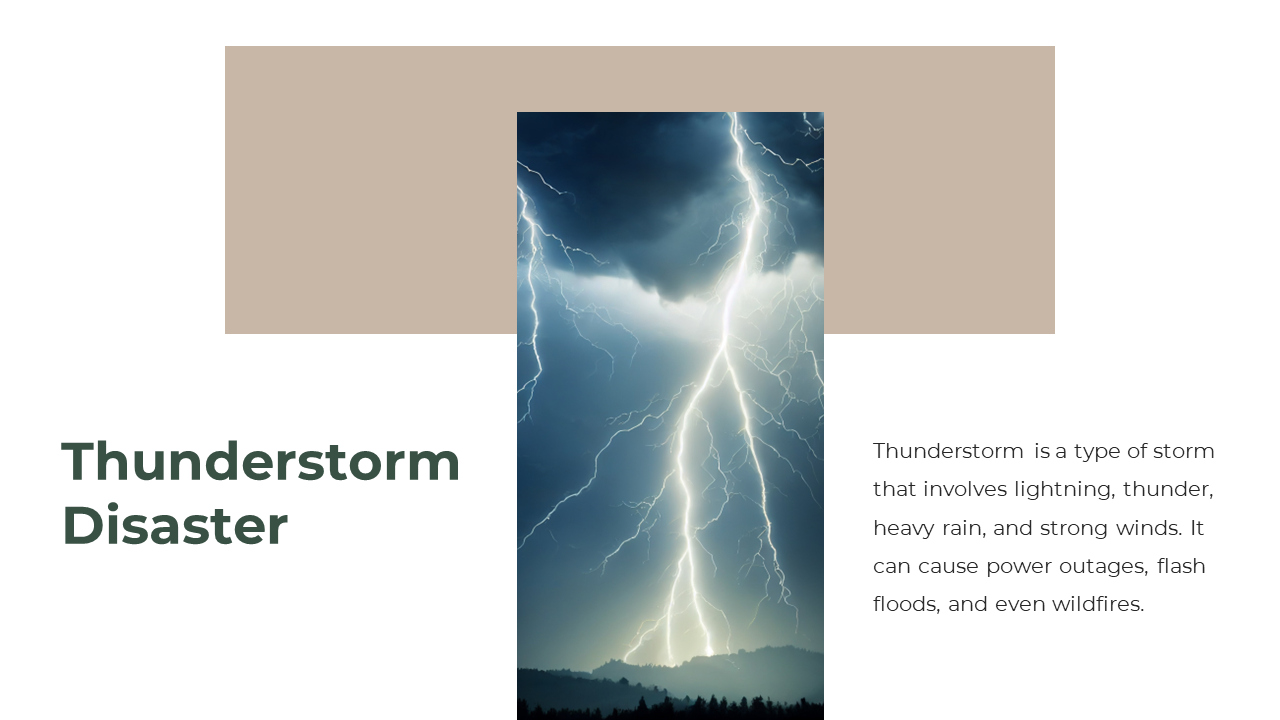 Thunderstorm Disaster

Thunderstorm is a type of storm that involves lightning, thunder, heavy rain, and strong winds. It can cause power outages, flash floods, and even wildfires.